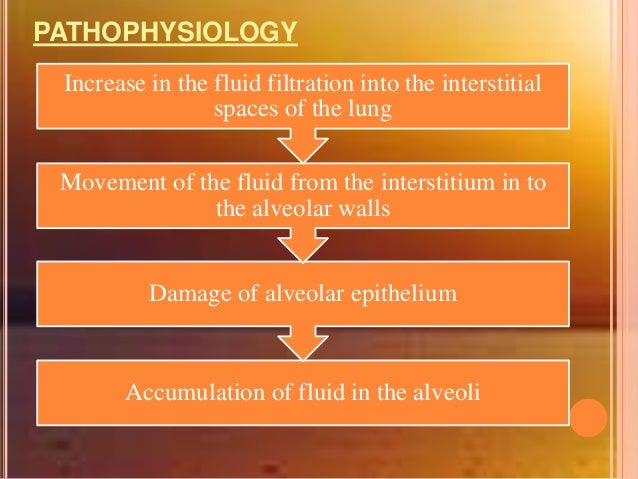 PATHOPHYSIOLOGY

Increase in the fluid filtration into the interstitial spaces of the lung

Movement of the fluid from the interstitium in to the alveolar walls

Damage of alveolar epithelium

Accumulation of fluid in the alveoli